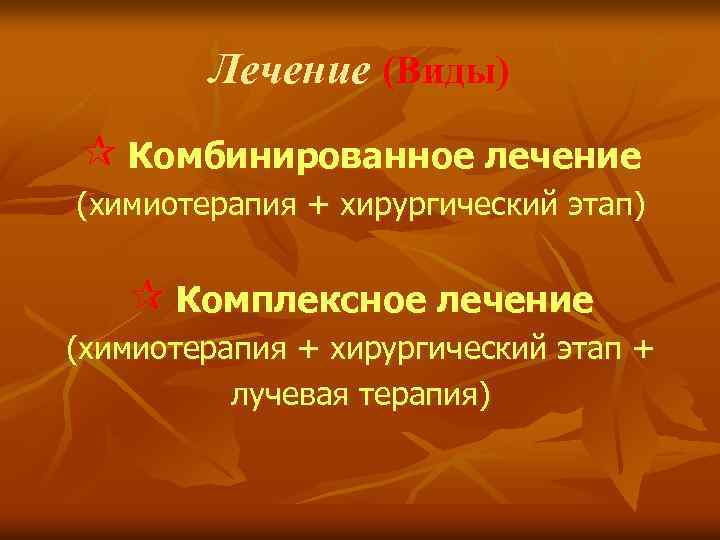 Лечение (Виды)

☆ Комбинированное лечение (химиотерапия + хирургический этап)

☆ Комплексное лечение (химиотерапия + хирургический этап + лучевая терапия)